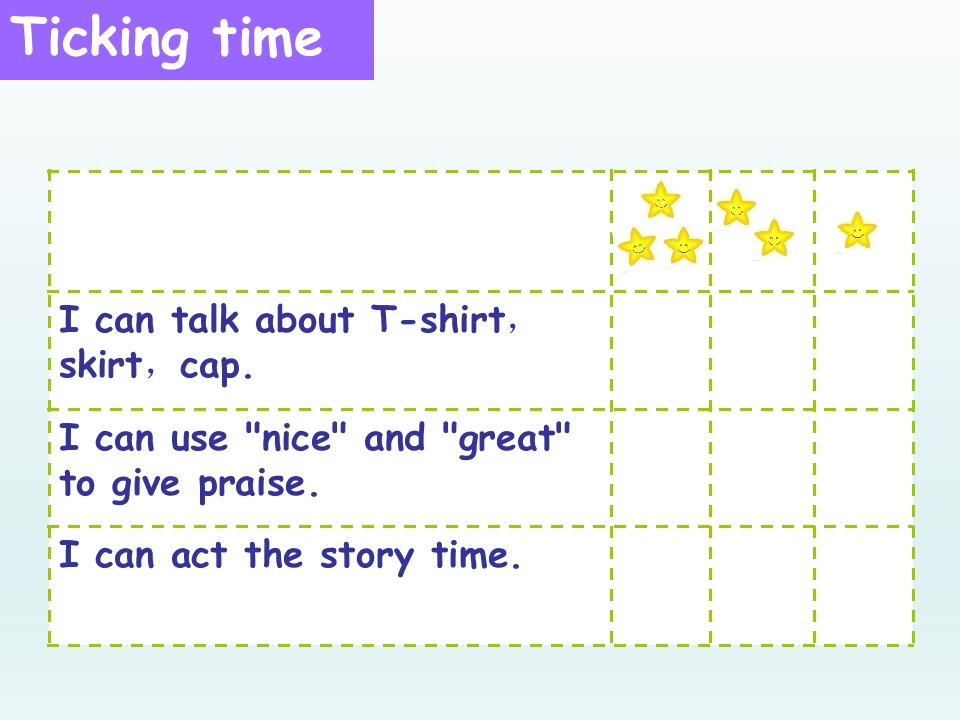 Ticking time

| | | | |
|---|---|---|---|
| I can talk about T-shirt， skirt， cap. | | | |
| I can use "nice" and "great" to give praise. | | | |
| I can act the story time. | | | |